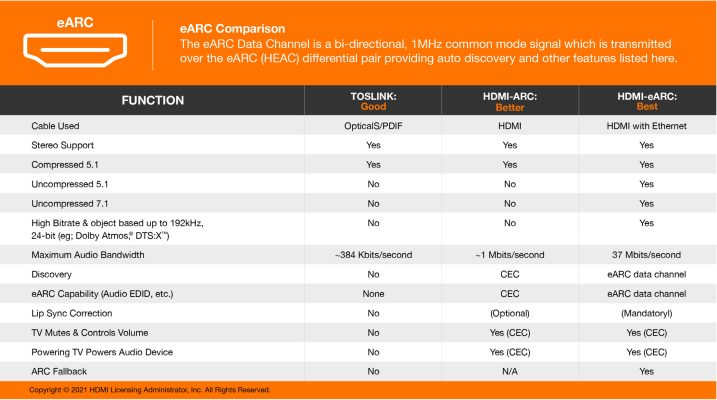 eARC

eARC Comparison
The eARC Data Channel is a bi-directional, 1MHz common mode signal which is transmitted over the eARC (HEAC) differential pair providing auto discovery and other features listed here.

| FUNCTION | TOSLINK: Good | HDMI-ARC: Better | HDMI-eARC: Best |
|---|---|---|---|
| Cable Used | OpticalS/PDIF | HDMI | HDMI with Ethernet |
| Stereo Support | Yes | Yes | Yes |
| Compressed 5.1 | Yes | Yes | Yes |
| Uncompressed 5.1 | No | No | Yes |
| Uncompressed 7.1 | No | No | Yes |
| High Bitrate & object based up to 192kHz, 24-bit (eg; Dolby Atmos,® DTS:X™) | No | No | Yes |
| Maximum Audio Bandwidth | ~384 Kbits/second | ~1 Mbits/second | 37 Mbits/second |
| Discovery | No | CEC | eARC data channel |
| eARC Capability (Audio EDID, etc.) | None | CEC | eARC data channel |
| Lip Sync Correction | No | (Optional) | (Mandatoryl) |
| TV Mutes & Controls Volume | No | Yes (CEC) | Yes (CEC) |
| Powering TV Powers Audio Device | No | Yes (CEC) | Yes (CEC) |
| ARC Fallback | No | N/A | Yes |

Copyright © 2021 HDMI Licensing Administrator, Inc. All Rights Reserved.